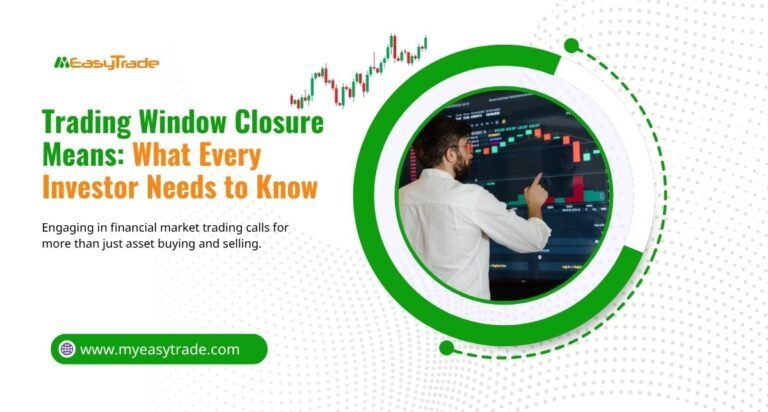 MEasyTrade

Trading Window Closure Means: What Every Investor Needs to Know

Engaging in financial market trading calls for more than just asset buying and selling.

www.myeasytrade.com